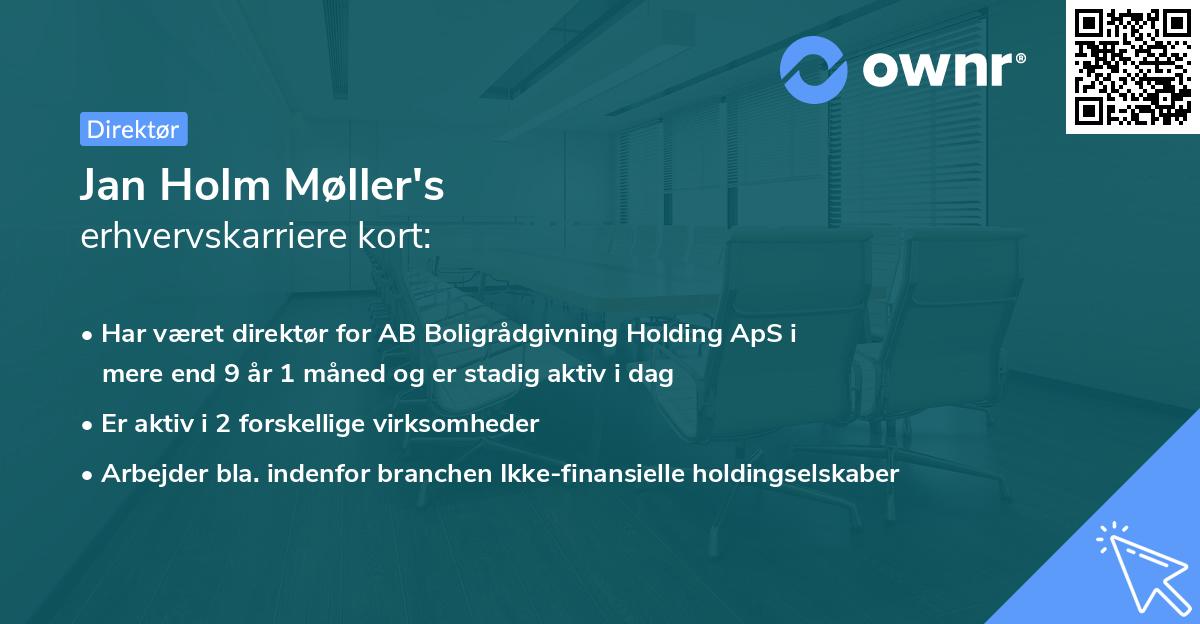 ownr®

Direktør

Jan Holm Møller's
erhvervskarriere kort:

• Har været direktør for AB Boligrådgivning Holding ApS i mere end 9 år 1 måned og er stadig aktiv i dag
• Er aktiv i 2 forskellige virksomheder
• Arbejder bla. indenfor branchen Ikke-finansielle holdingselskaber